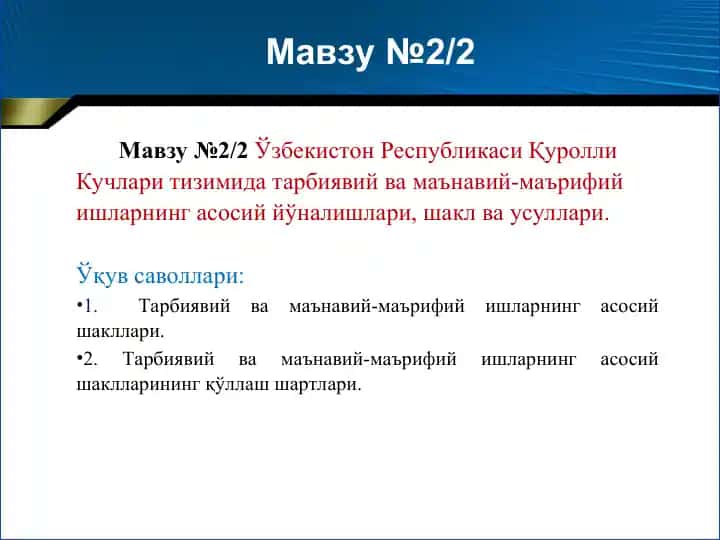 Мавзу №2/2

Мавзу №2/2 Ўзбекистон Республикаси Қуролли Кучлари тизимида тарбиявий ва маънавий-маърифий ишларнинг асосий йўналишлари, шакл ва усуллари.

Ўқув саволлари:

•1. Тарбиявий ва маънавий-маърифий ишларнинг асосий шакллари.

•2. Тарбиявий ва маънавий-маърифий ишларнинг асосий шаклларининг қўллаш шартлари.